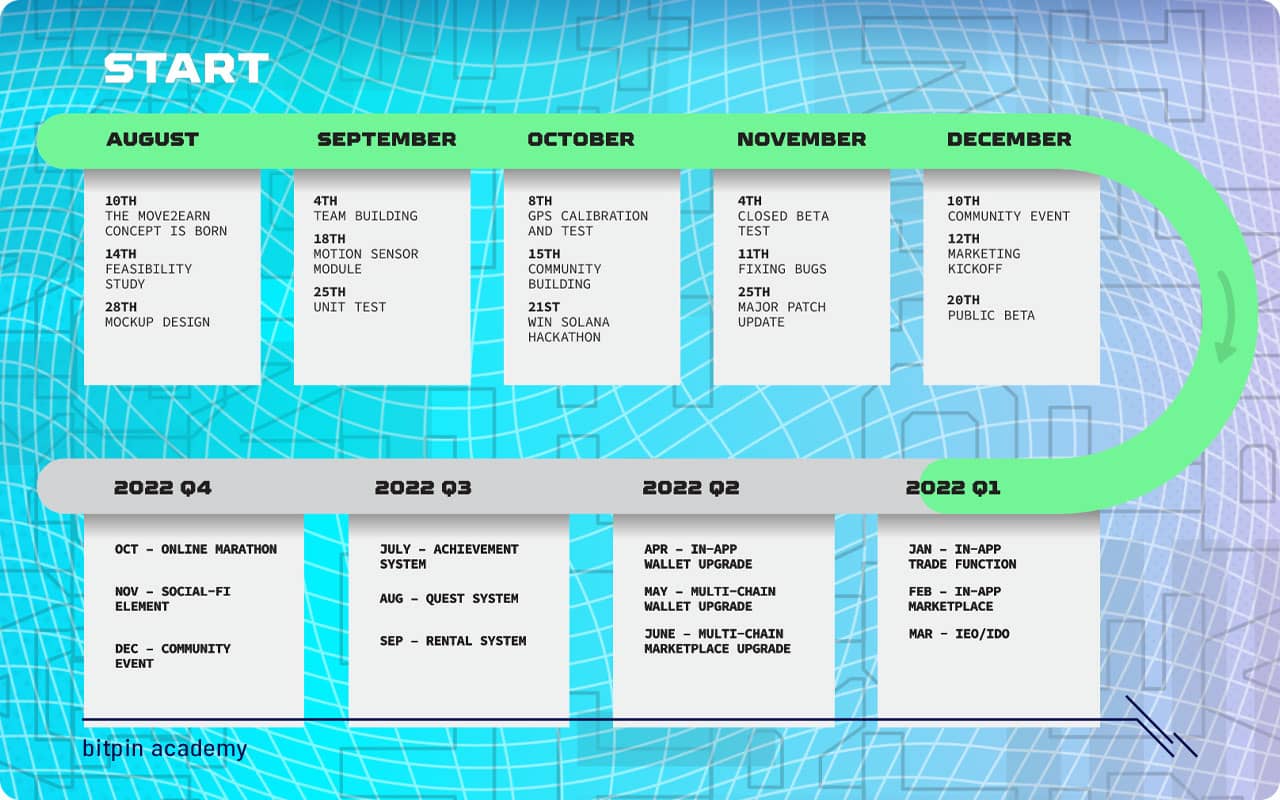 START

AUGUST

10TH
THE MOVE2EARN CONCEPT IS BORN

14TH
FEASIBILITY STUDY

28TH
MOCKUP DESIGN

SEPTEMBER

4TH
TEAM BUILDING

18TH
MOTION SENSOR MODULE

25TH
UNIT TEST

OCTOBER

8TH
GPS CALIBRATION AND TEST

15TH
COMMUNITY BUILDING

21ST
WIN SOLANA HACKATHON

NOVEMBER

4TH
CLOSED BETA TEST

11TH
FIXING BUGS

25TH
MAJOR PATCH UPDATE

DECEMBER

10TH
COMMUNITY EVENT

12TH
MARKETING KICKOFF

20TH
PUBLIC BETA

2022 Q4

OCT – ONLINE MARATHON

NOV – SOCIAL-FI ELEMENT

DEC – COMMUNITY EVENT

2022 Q3

JULY – ACHIEVEMENT SYSTEM

AUG – QUEST SYSTEM

SEP – RENTAL SYSTEM

2022 Q2

APR – IN-APP WALLET UPGRADE

MAY – MULTI-CHAIN WALLET UPGRADE

JUNE – MULTI-CHAIN MARKETPLACE UPGRADE

2022 Q1

JAN – IN-APP TRADE FUNCTION

FEB – IN-APP MARKETPLACE

MAR – IEO/IDO

bitpin academy